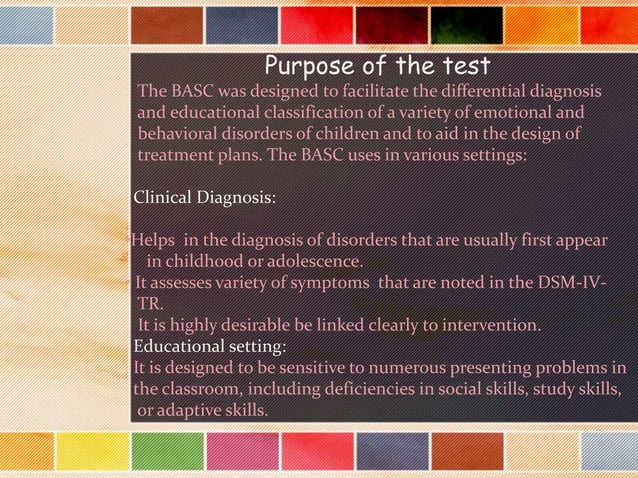 Purpose of the test

The BASC was designed to facilitate the differential diagnosis and educational classification of a variety of emotional and behavioral disorders of children and to aid in the design of treatment plans. The BASC uses in various settings:

Clinical Diagnosis:

Helps in the diagnosis of disorders that are usually first appear in childhood or adolescence.

It assesses variety of symptoms that are noted in the DSM-IV-TR.

It is highly desirable be linked clearly to intervention.

Educational setting:

It is designed to be sensitive to numerous presenting problems in the classroom, including deficiencies in social skills, study skills, or adaptive skills.